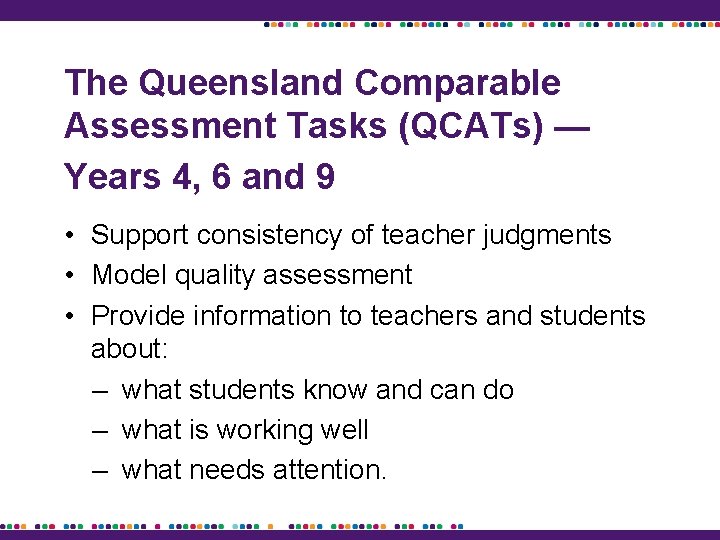 The Queensland Comparable Assessment Tasks (QCATs) — Years 4, 6 and 9

• Support consistency of teacher judgments
• Model quality assessment
• Provide information to teachers and students about:
– what students know and can do
– what is working well
– what needs attention.